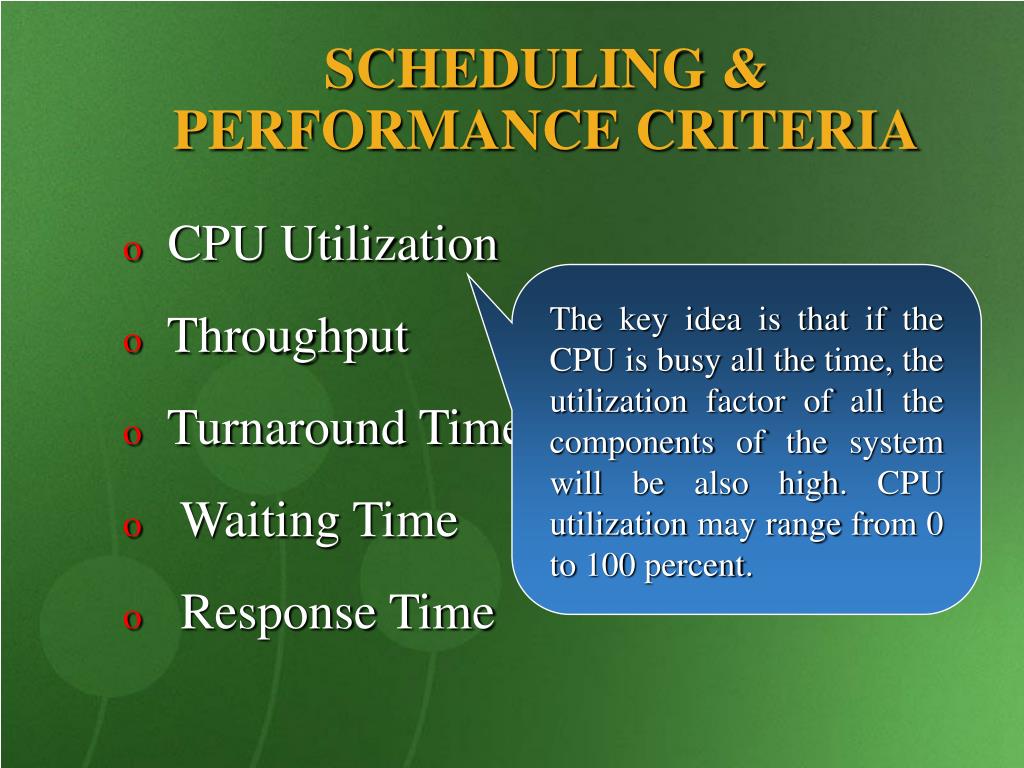 SCHEDULING & PERFORMANCE CRITERIA

o CPU Utilization

o Throughput

o Turnaround Time

o Waiting Time

o Response Time

The key idea is that if the CPU is busy all the time, the utilization factor of all the components of the system will be also high. CPU utilization may range from 0 to 100 percent.